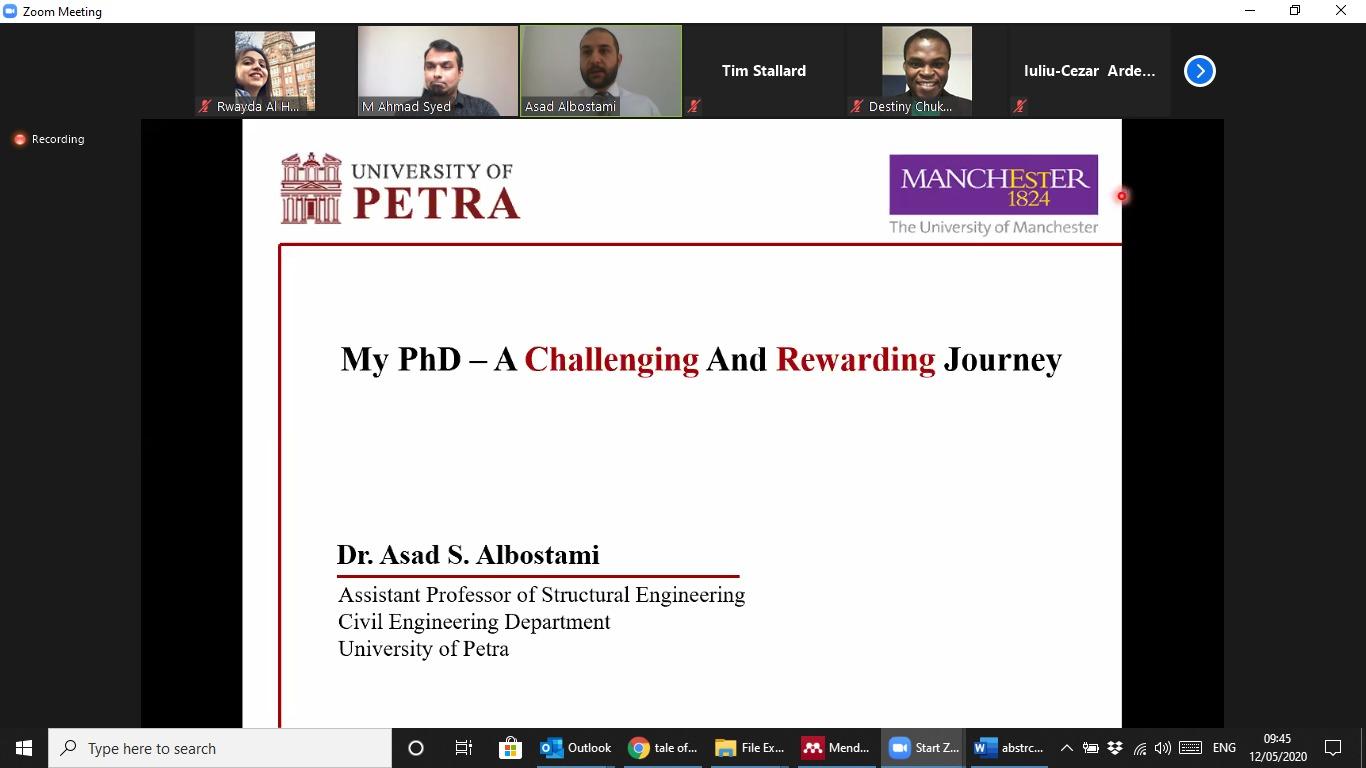 Zoom Meeting

Rwayda Al H...
M Ahmad Syed
Asad Albostami
Tim Stallard
Destiny Chuk...
Iuliu-Cezar Arde...

Recording

UNIVERSITY OF
PETRA

MANCHESTER
1824
The University of Manchester

My PhD – A Challenging And Rewarding Journey

Dr. Asad S. Albostami

Assistant Professor of Structural Engineering
Civil Engineering Department
University of Petra

Type here to search
Outlook
tale of...
File Ex...
Mend...
Start Z...
abstrc...
ENG
09:45
12/05/2020